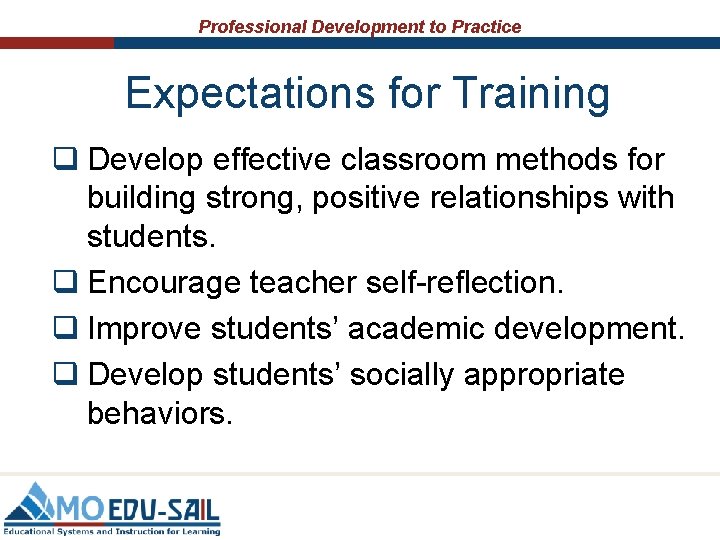 Professional Development to Practice

Expectations for Training

☐ Develop effective classroom methods for building strong, positive relationships with students.
☐ Encourage teacher self-reflection.
☐ Improve students' academic development.
☐ Develop students' socially appropriate behaviors.

MO EDU-SAIL
Educational Systems and Instruction for Learning